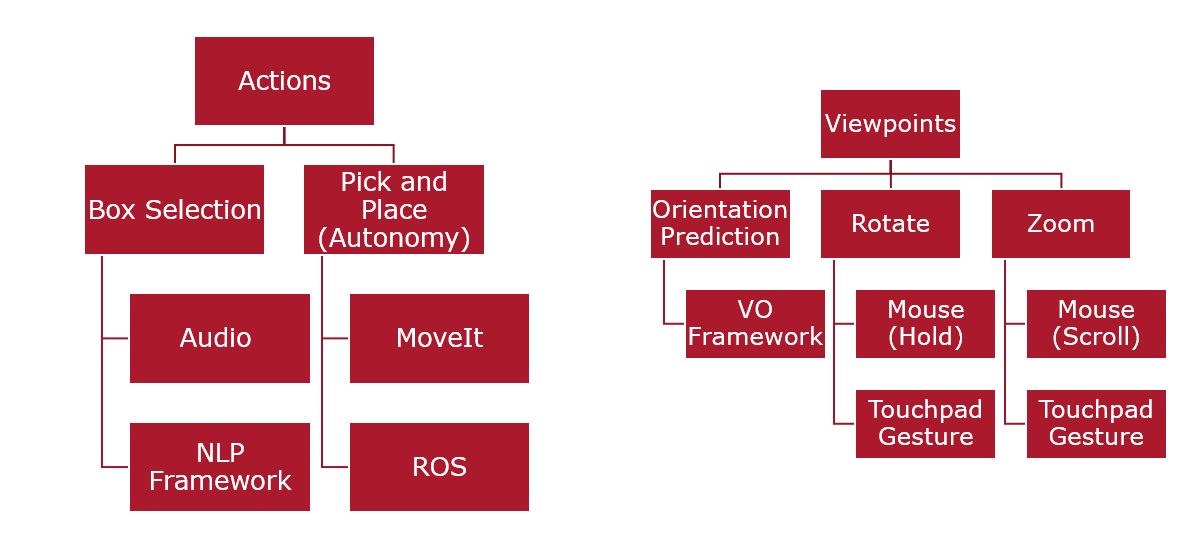 Actions

Box Selection

Audio

NLP Framework

Pick and Place (Autonomy)

MoveIt

ROS

Viewpoints

Orientation Prediction

VO Framework

Rotate

Mouse (Hold)

Touchpad Gesture

Zoom

Mouse (Scroll)

Touchpad Gesture